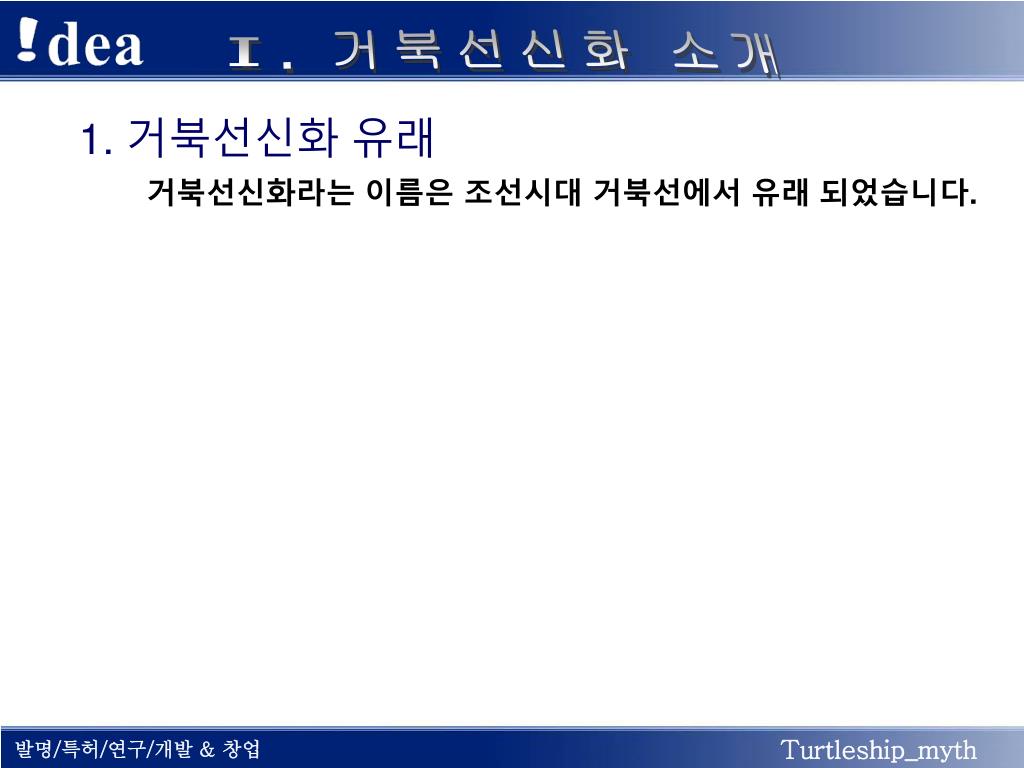 !dea Ⅰ. 거북선신화 소개

1. 거북선신화 유래

거북선신화라는 이름은 조선시대 거북선에서 유래 되었습니다.

발명/특허/연구/개발 & 창업

Turtleship_myth